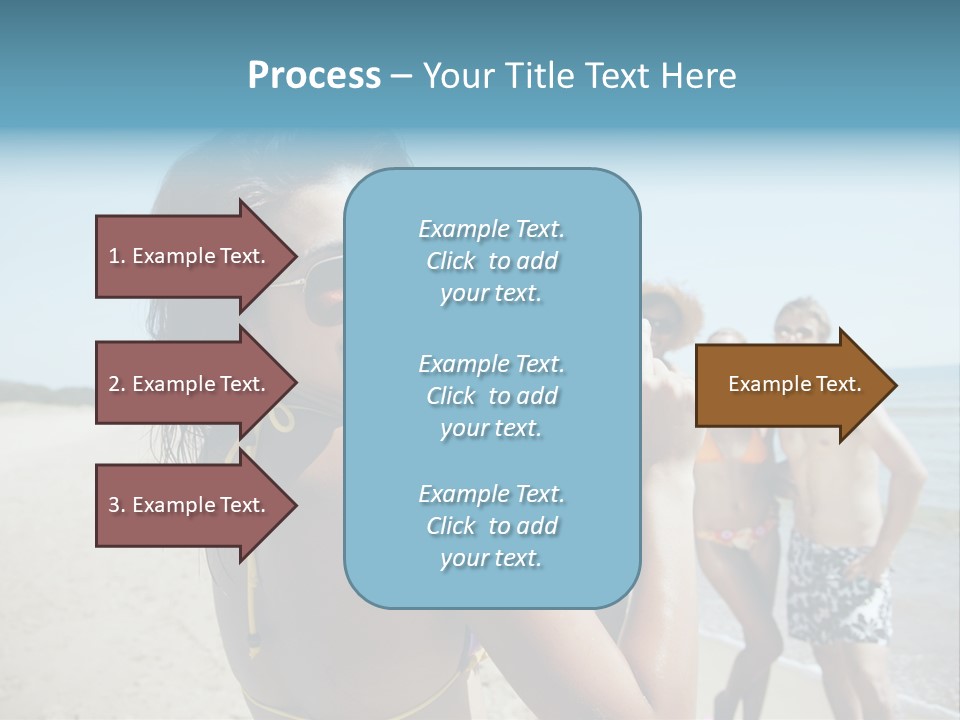 Process – Your Title Text Here

1. Example Text.

2. Example Text.

3. Example Text.

Example Text. Click to add your text.

Example Text. Click to add your text.

Example Text. Click to add your text.

Example Text.